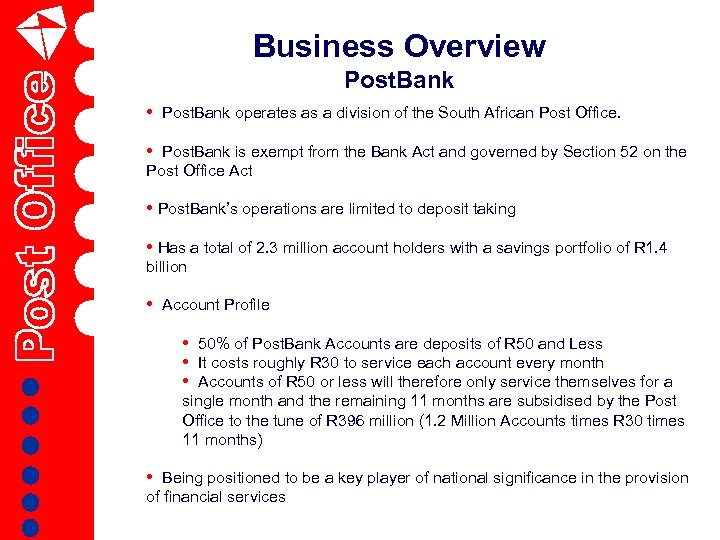 Post Office

Business Overview
PostBank

• PostBank operates as a division of the South African Post Office.

• PostBank is exempt from the Bank Act and governed by Section 52 on the Post Office Act

• PostBank's operations are limited to deposit taking

• Has a total of 2.3 million account holders with a savings portfolio of R1.4 billion

• Account Profile

• 50% of PostBank Accounts are deposits of R50 and Less
• It costs roughly R30 to service each account every month
• Accounts of R50 or less will therefore only service themselves for a single month and the remaining 11 months are subsidised by the Post Office to the tune of R396 million (1.2 Million Accounts times R30 times 11 months)

• Being positioned to be a key player of national significance in the provision of financial services